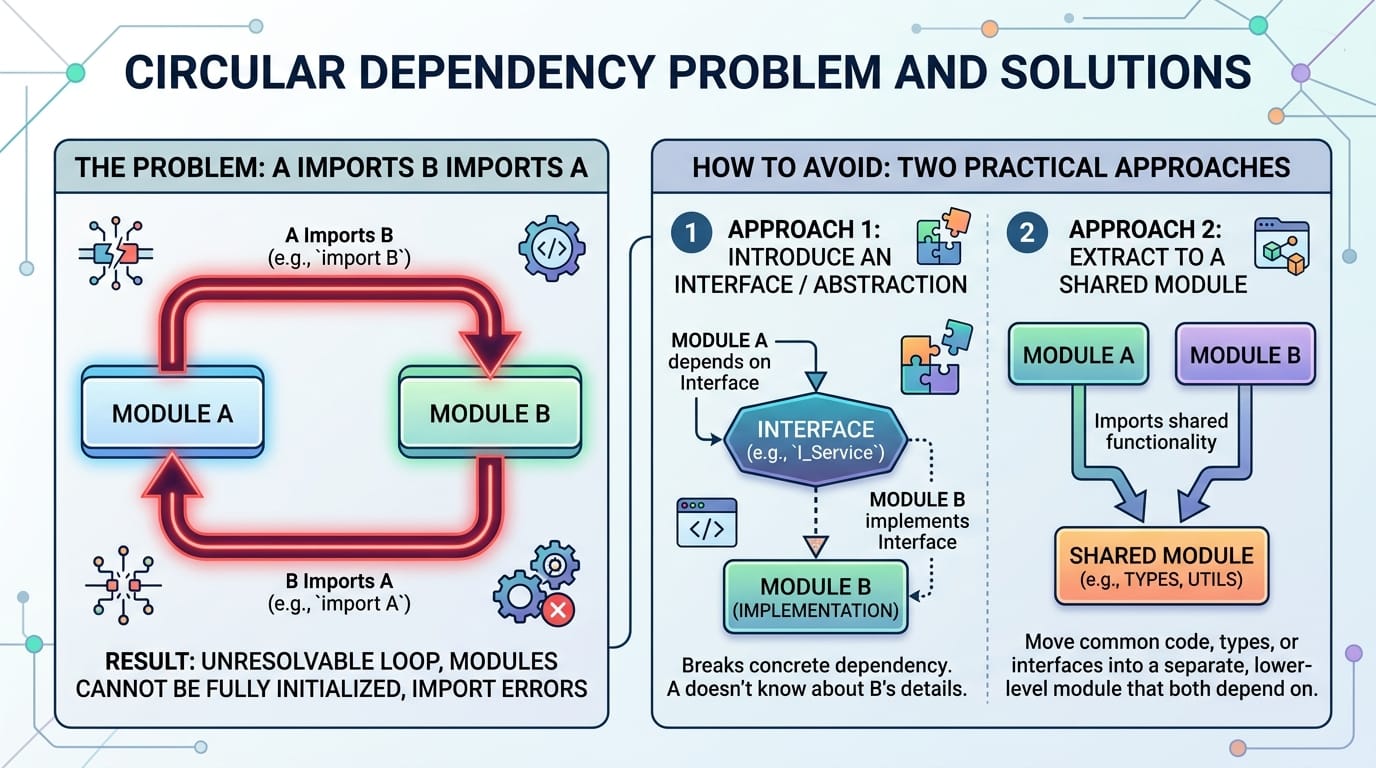 CIRCULAR DEPENDENCY PROBLEM AND SOLUTIONS

THE PROBLEM: A IMPORTS B IMPORTS A

A Imports B
(e.g., `import B`)

MODULE A

MODULE B

B Imports A
(e.g., `import A`)

RESULT: UNRESOLVABLE LOOP, MODULES CANNOT BE FULLY INITIALIZED, IMPORT ERRORS

HOW TO AVOID: TWO PRACTICAL APPROACHES

1 APPROACH 1: INTRODUCE AN INTERFACE / ABSTRACTION

MODULE A depends on Interface

INTERFACE
(e.g., `I_Service`)

MODULE B implements Interface

MODULE B
(IMPLEMENTATION)

Breaks concrete dependency. A doesn't know about B's details.

2 APPROACH 2: EXTRACT TO A SHARED MODULE

MODULE A

MODULE B

Imports shared functionality

SHARED MODULE
(e.g., TYPES, UTILS)

Move common code, types, or interfaces into a separate, lower-level module that both depend on.